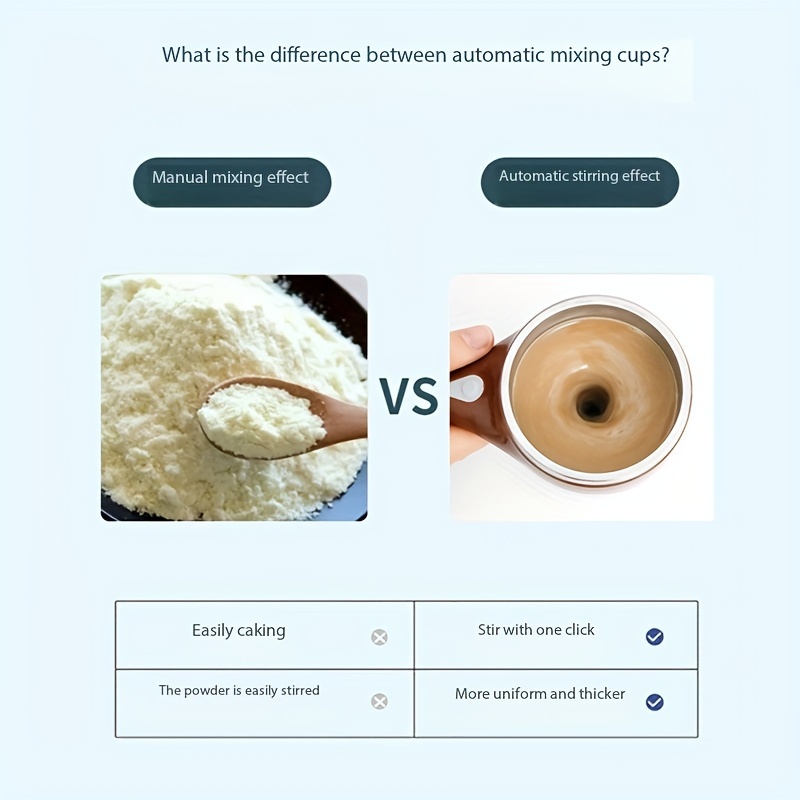 What is the difference between automatic mixing cups?

Manual mixing effect

Automatic stirring effect

VS

| Easily caking | Stir with one click |
|---|---|
| The powder is easily stirred | More uniform and thicker |